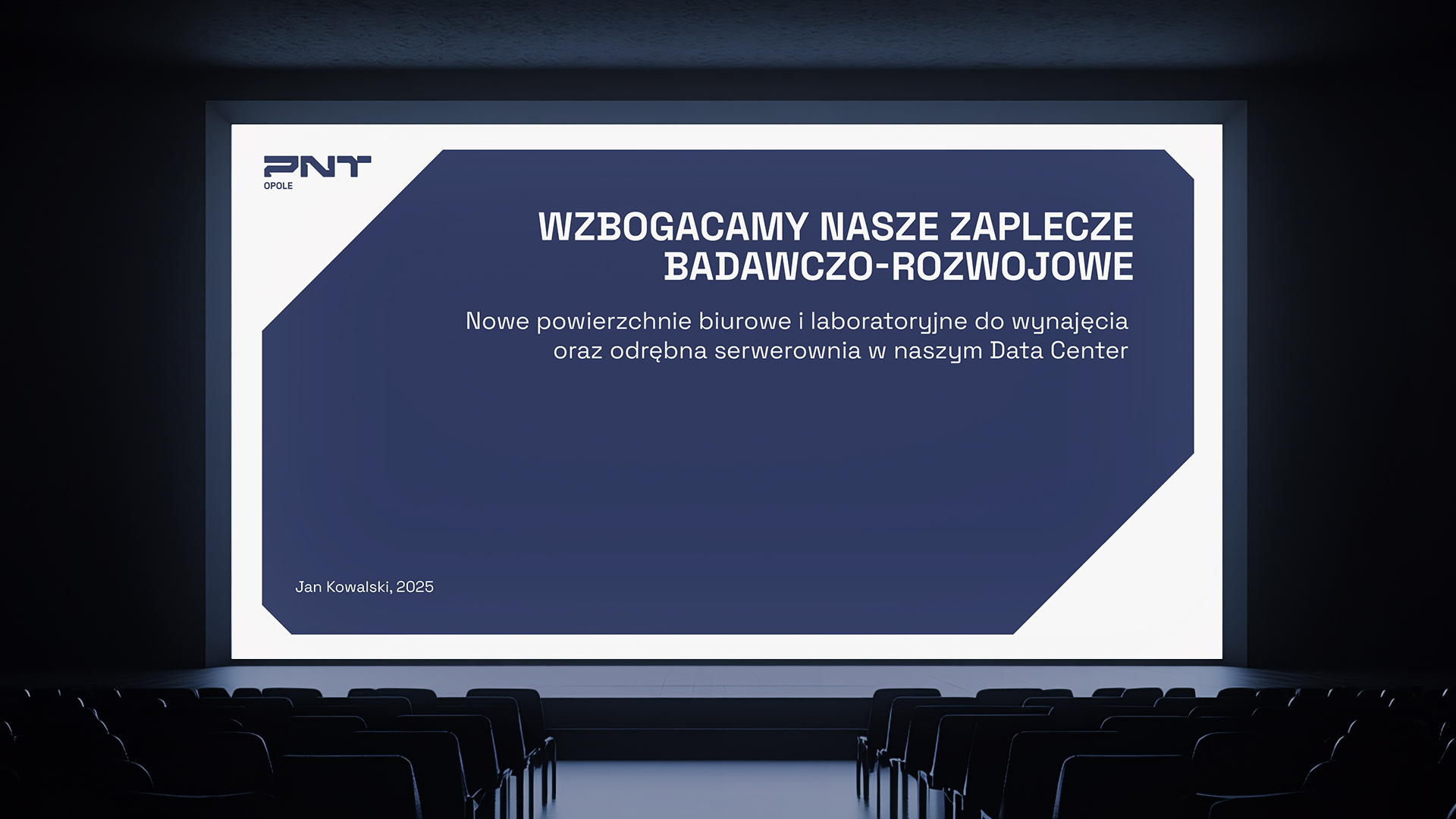 PNT
OPOLE

WZBOGACAMY NASZE ZAPLECZE BADAWCZO-ROZWOJOWE

Nowe powierzchnie biurowe i laboratoryjne do wynajęcia oraz odrębna serwerownia w naszym Data Center

Jan Kowalski, 2025